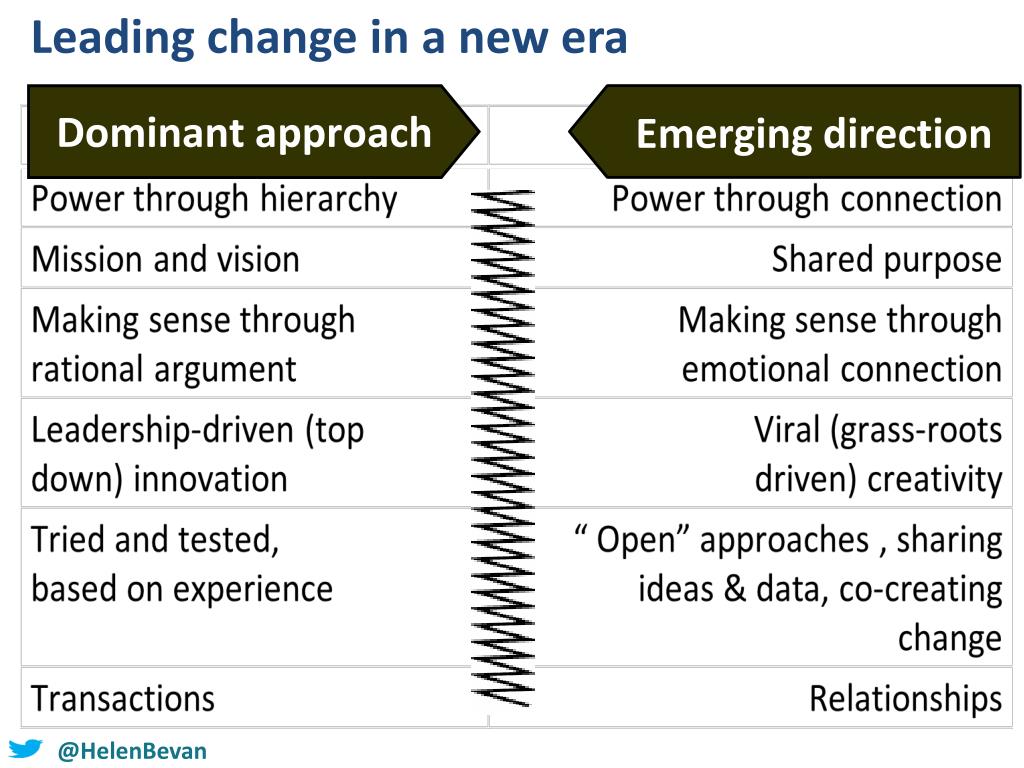 Leading change in a new era

| Dominant approach | Emerging direction |
|---|---|
| Power through hierarchy | Power through connection |
| Mission and vision | Shared purpose |
| Making sense through rational argument | Making sense through emotional connection |
| Leadership-driven (top down) innovation | Viral (grass-roots driven) creativity |
| Tried and tested, based on experience | “ Open” approaches , sharing ideas & data, co-creating change |
| Transactions | Relationships |

@HelenBevan